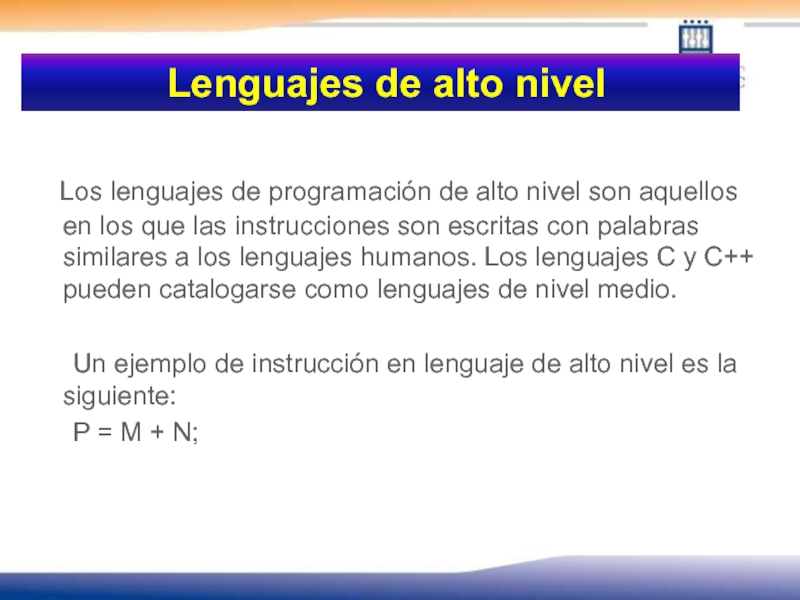 Lenguajes de alto nivel

Los lenguajes de programación de alto nivel son aquellos en los que las instrucciones son escritas con palabras similares a los lenguajes humanos. Los lenguajes C y C++ pueden catalogarse como lenguajes de nivel medio.

Un ejemplo de instrucción en lenguaje de alto nivel es la siguiente:
P = M + N;